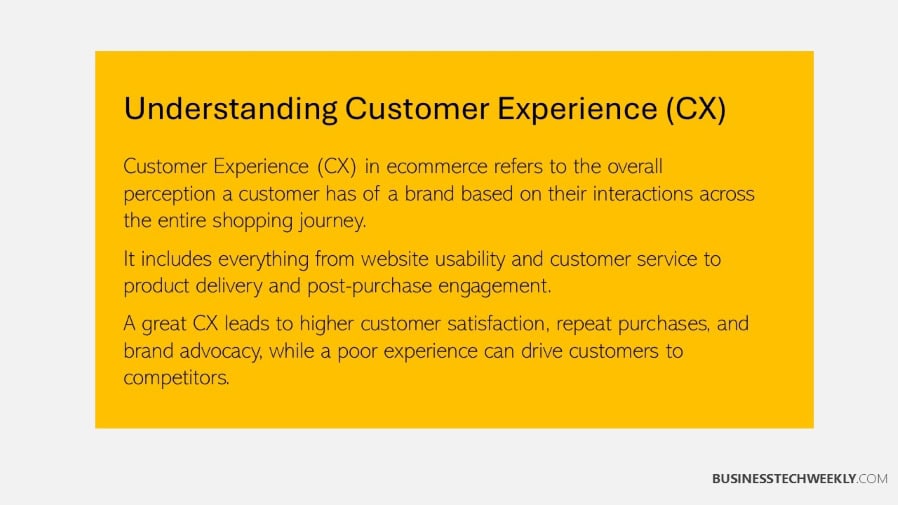 Understanding Customer Experience (CX)

Customer Experience (CX) in ecommerce refers to the overall perception a customer has of a brand based on their interactions across the entire shopping journey.

It includes everything from website usability and customer service to product delivery and post-purchase engagement.

A great CX leads to higher customer satisfaction, repeat purchases, and brand advocacy, while a poor experience can drive customers to competitors.

BUSINESSTECHWEEKLY.COM